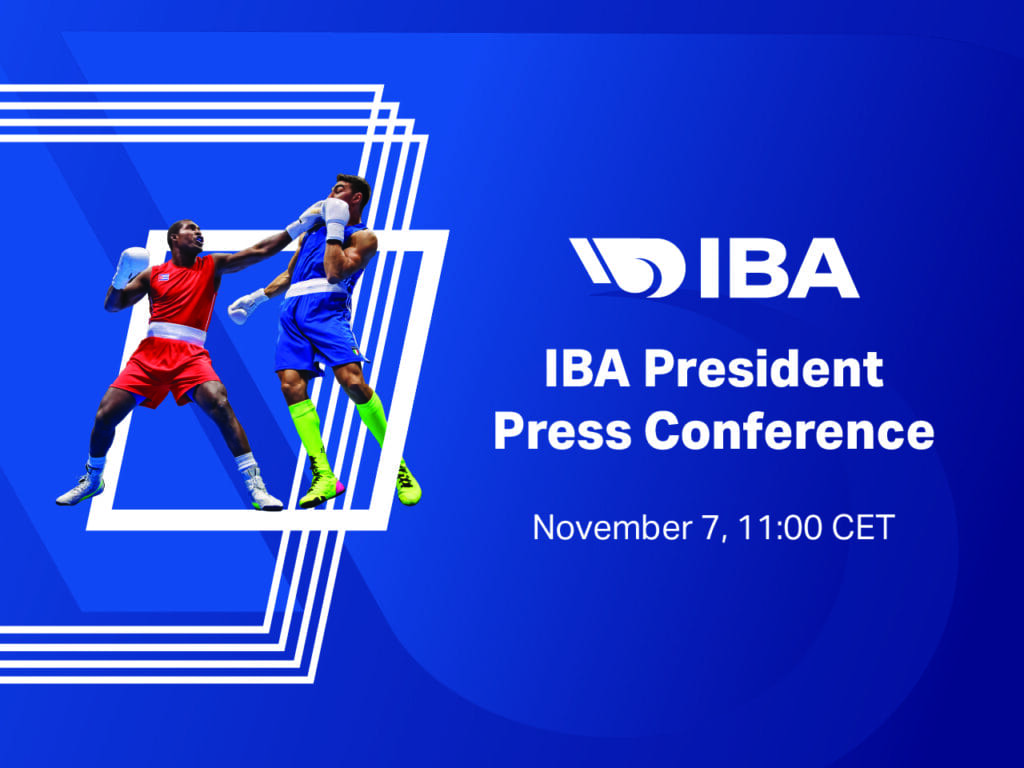 IBA

IBA President Press Conference

November 7, 11:00 CET